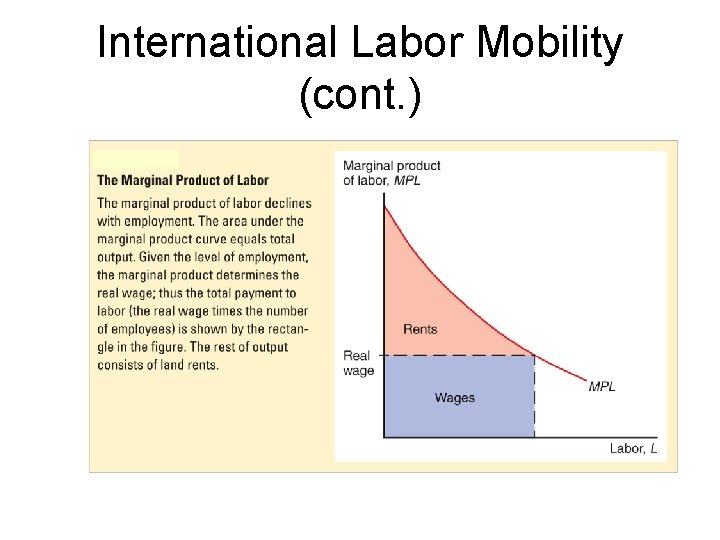 International Labor Mobility (cont.)

The Marginal Product of Labor

The marginal product of labor declines with employment. The area under the marginal product curve equals total output. Given the level of employment, the marginal product determines the real wage; thus the total payment to labor (the real wage times the number of employees) is shown by the rectangle in the figure. The rest of output consists of land rents.

Marginal product of labor, MPL

Rents

Real wage

Wages

MPL

Labor, L